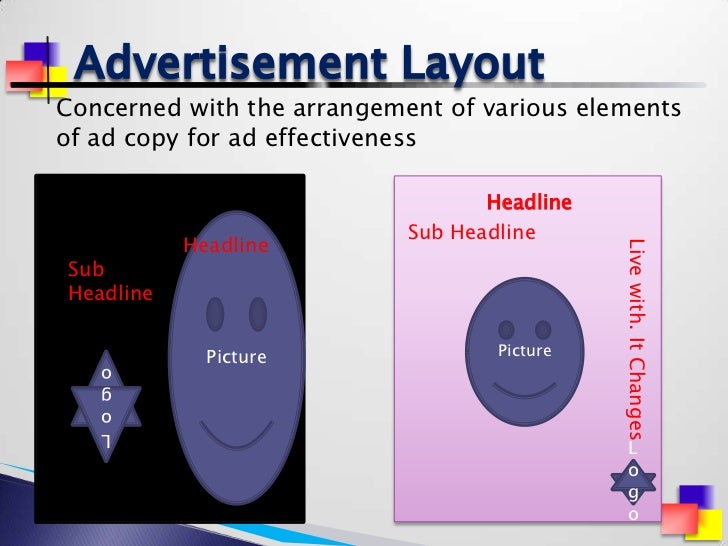 Advertisement Layout

Concerned with the arrangement of various elements of ad copy for ad effectiveness

Sub Headline

Headline

Picture

Logo

Headline

Sub Headline

Picture

Live with. It Changes

Logo